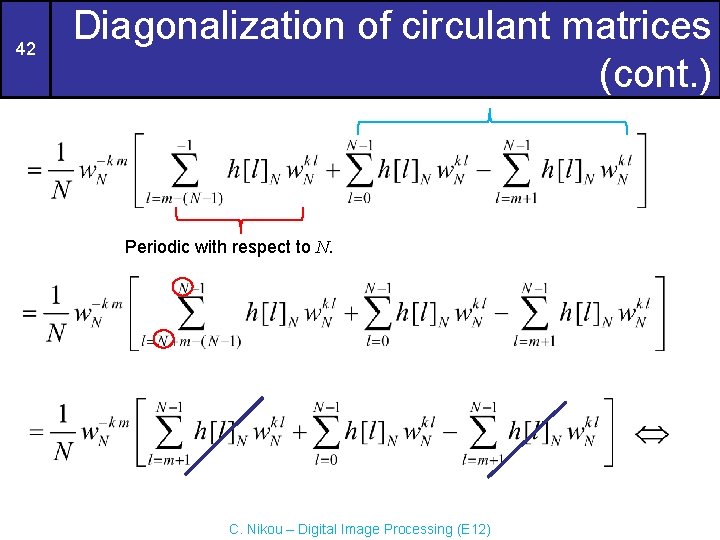 42

Diagonalization of circulant matrices (cont.)

$= \frac{1}{N} w_N^{-km} \left[ \sum_{l=m-(N-1)}^{-1} h[l]_N w_N^{kl} + \sum_{l=0}^{N-1} h[l]_N w_N^{kl} - \sum_{l=m+1}^{N-1} h[l]_N w_N^{kl} \right]$

Periodic with respect to $N$.

$= \frac{1}{N} w_N^{-km} \left[ \sum_{l=N+m-(N-1)}^{N-1} h[l]_N w_N^{kl} + \sum_{l=0}^{N-1} h[l]_N w_N^{kl} - \sum_{l=m+1}^{N-1} h[l]_N w_N^{kl} \right]$

$= \frac{1}{N} w_N^{-km} \left[ \sum_{l=m+1}^{N-1} h[l]_N w_N^{kl} + \sum_{l=0}^{N-1} h[l]_N w_N^{kl} - \sum_{l=m+1}^{N-1} h[l]_N w_N^{kl} \right] \Leftrightarrow$

C. Nikou – Digital Image Processing (E12)